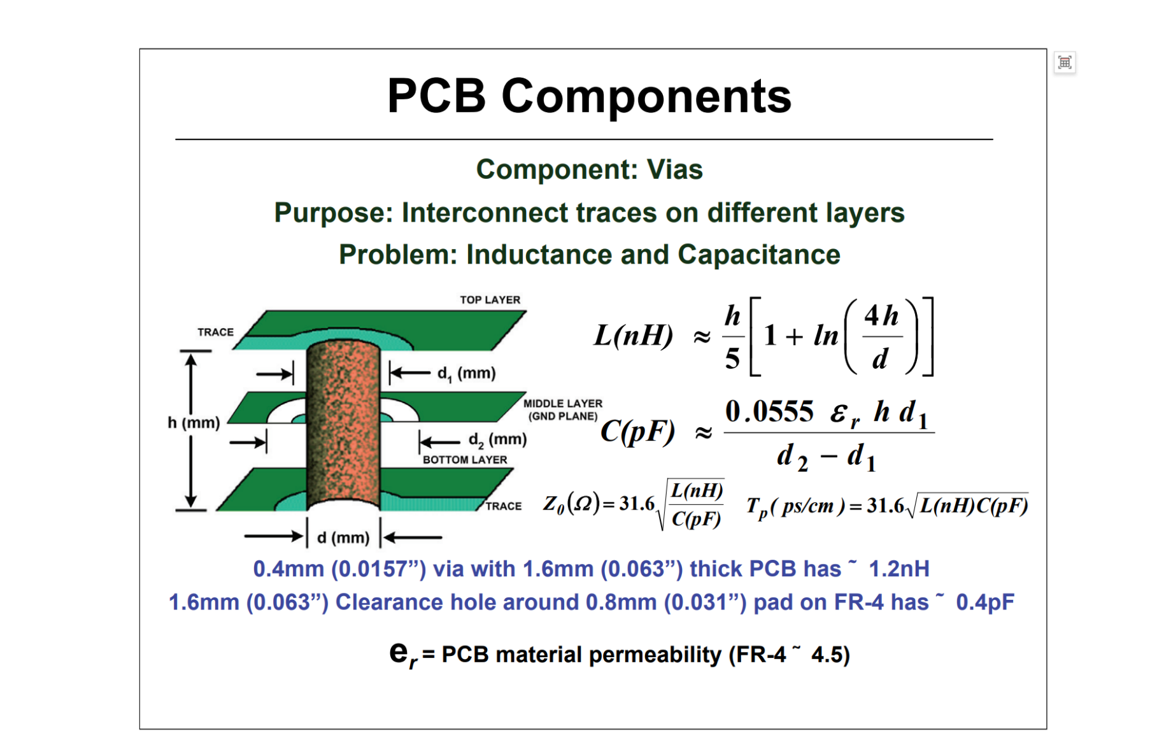 PCB Components

Component: Vias

Purpose: Interconnect traces on different layers

Problem: Inductance and Capacitance

TOP LAYER

TRACE

$d_1$ (mm)

h (mm)

MIDDLE LAYER (GND PLANE)

$d_2$ (mm)

BOTTOM LAYER

TRACE

d (mm)

$L(nH) \approx \frac{h}{5}\left[1 + ln\left(\frac{4h}{d}\right)\right]$

$C(pF) \approx \frac{0.0555\ \varepsilon_r\ h\ d_1}{d_2 - d_1}$

$Z_0(\Omega) = 31.6\sqrt{\frac{L(nH)}{C(pF)}}$ $T_p(\ ps/cm\ ) = 31.6\sqrt{L(nH)C(pF)}$

0.4mm (0.0157”) via with 1.6mm (0.063”) thick PCB has ˜ 1.2nH

1.6mm (0.063”) Clearance hole around 0.8mm (0.031”) pad on FR-4 has ˜ 0.4pF

$e_r$ = PCB material permeability (FR-4 ˜ 4.5)